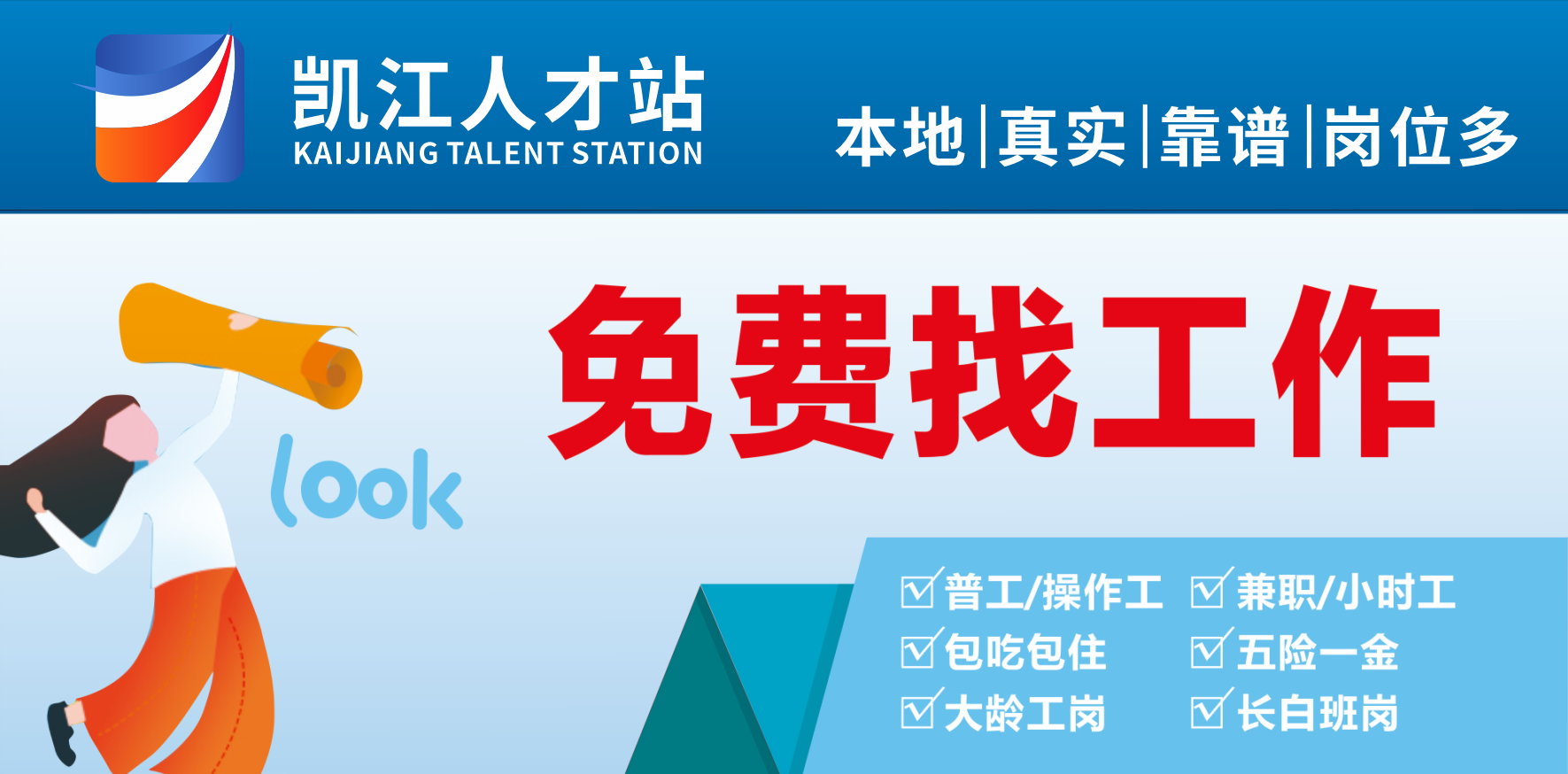 凯江人才站
KAIJIANG TALENT STATION

本地|真实|靠谱|岗位多

免费找工作

look

☑普工/操作工 ☑兼职/小时工
☑包吃包住 ☑五险一金
☑大龄工岗 ☑长白班岗